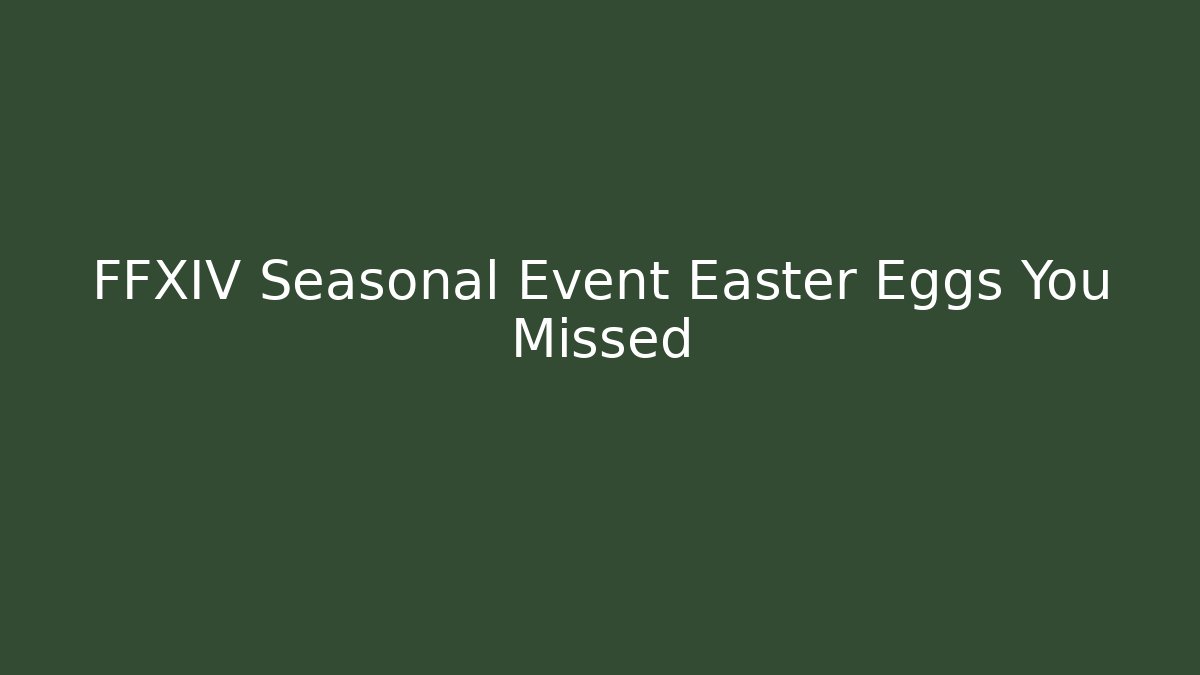 FFXIV Seasonal Event Easter Eggs You Missed